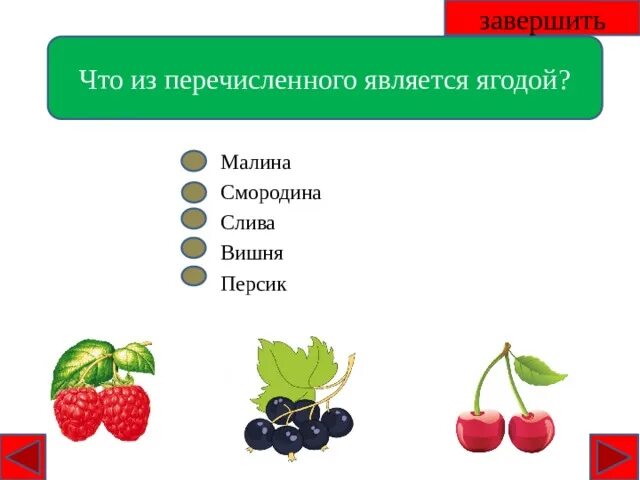 завершить

Что из перечисленного является ягодой?

Малина
Смородина
Слива
Вишня
Персик